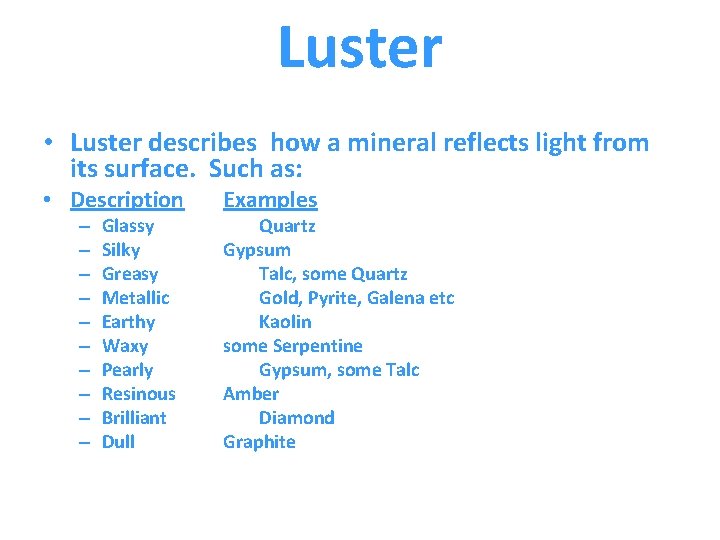 Luster

• Luster describes how a mineral reflects light from its surface. Such as:

• Description Examples

– Glassy Quartz
– Silky Gypsum
– Greasy Talc, some Quartz
– Metallic Gold, Pyrite, Galena etc
– Earthy Kaolin
– Waxy some Serpentine
– Pearly Gypsum, some Talc
– Resinous Amber
– Brilliant Diamond
– Dull Graphite